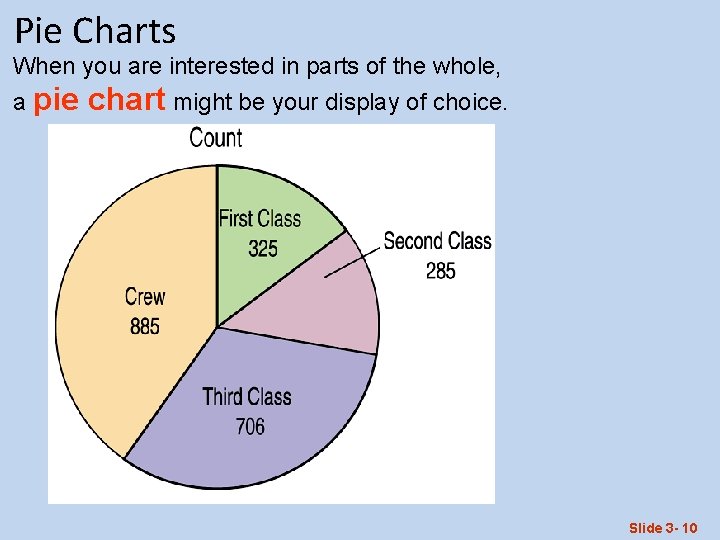 Pie Charts

When you are interested in parts of the whole, a pie chart might be your display of choice.

Count

First Class
325

Second Class
285

Crew
885

Third Class
706

Slide 3- 10